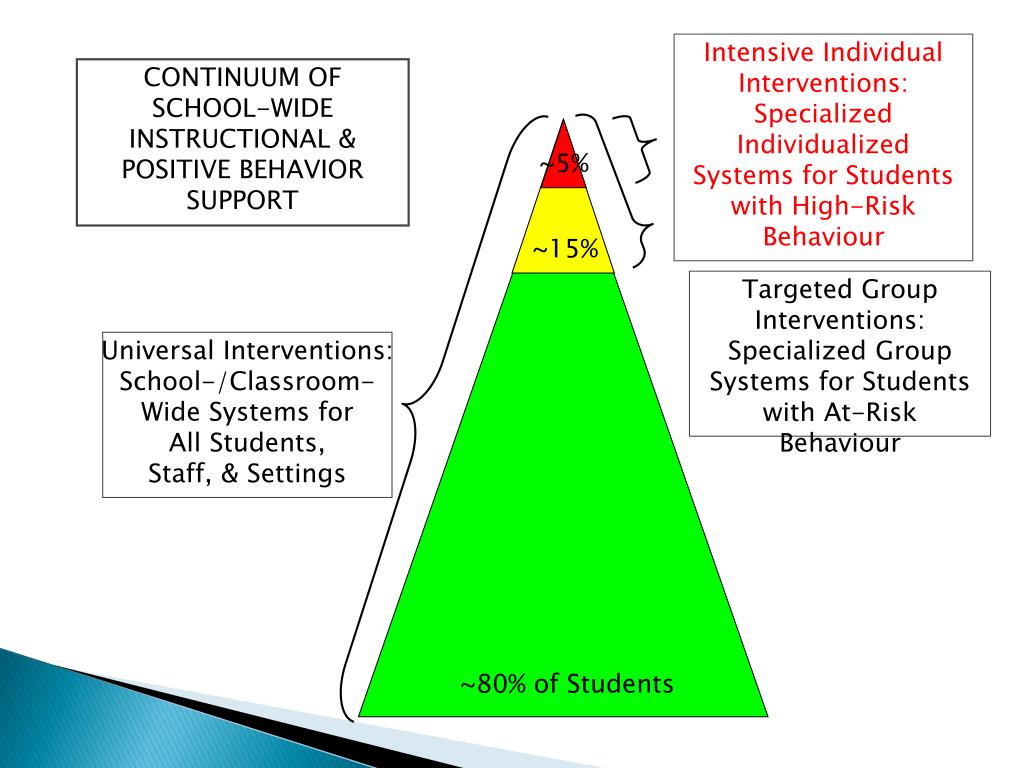 CONTINUUM OF SCHOOL-WIDE INSTRUCTIONAL & POSITIVE BEHAVIOR SUPPORT

Intensive Individual Interventions: Specialized Individualized Systems for Students with High-Risk Behaviour

~5%

~15%

Targeted Group Interventions: Specialized Group Systems for Students with At-Risk Behaviour

Universal Interventions: School-/Classroom-Wide Systems for All Students, Staff, & Settings

~80% of Students